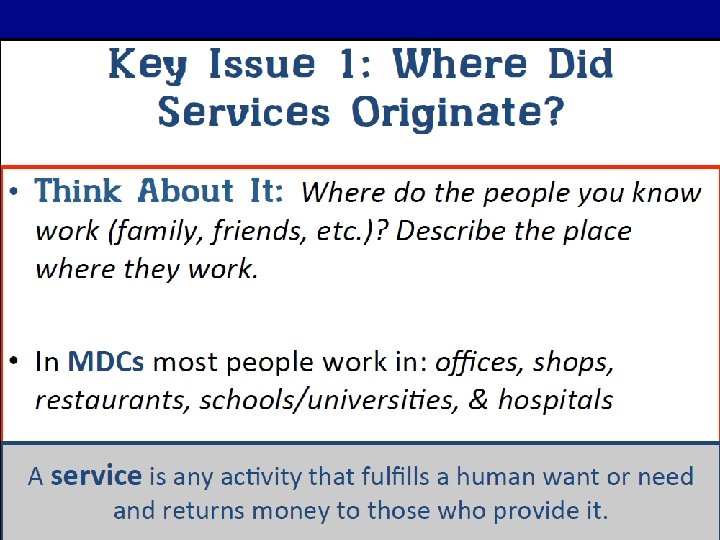 Key Issue 1: Where Did Services Originate?

• Think About It: Where do the people you know work (family, friends, etc.)? Describe the place where they work.

• In MDCs most people work in: offices, shops, restaurants, schools/universities, & hospitals

A service is any activity that fulfills a human want or need and returns money to those who provide it.